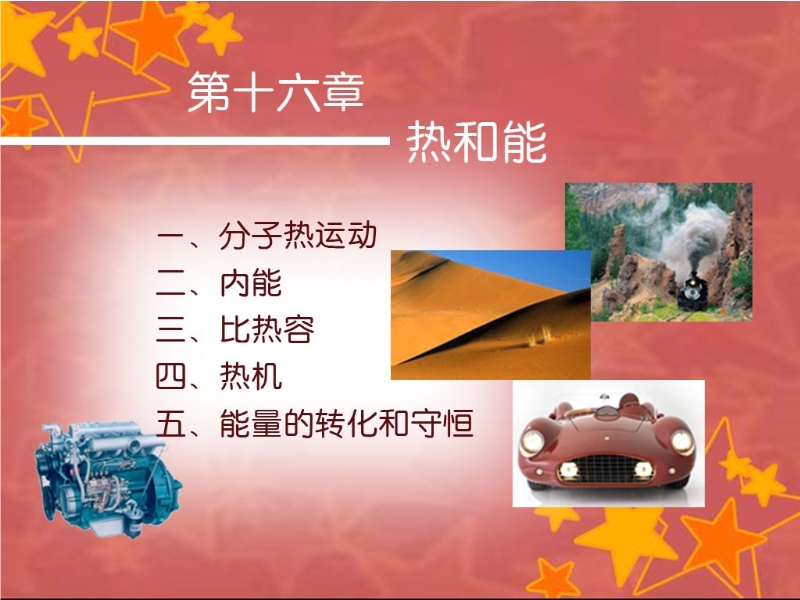 第十六章

热和能

一、分子热运动
二、内能
三、比热容
四、热机
五、能量的转化和守恒